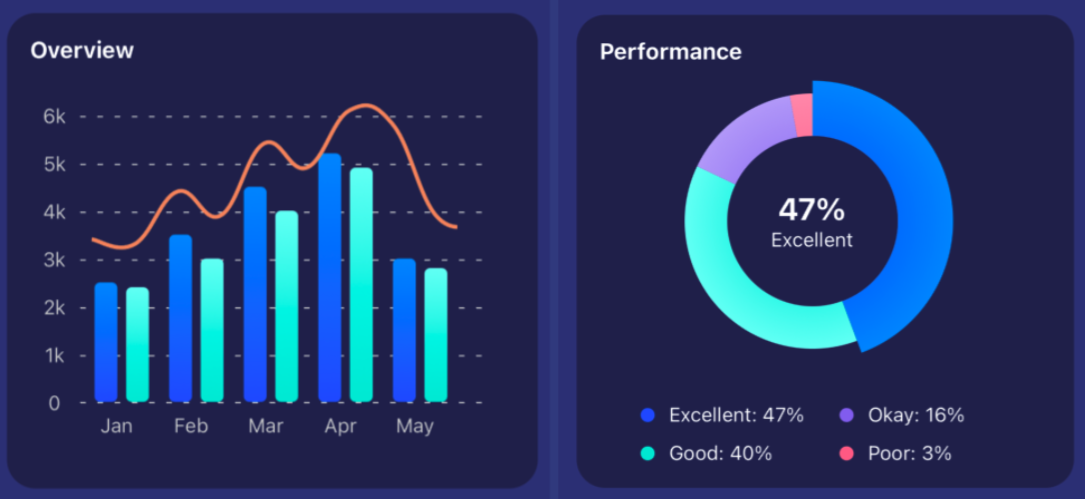 Overview

6k
5k
4k
3k
2k
1k
0

Jan Feb Mar Apr May

Performance

47%
Excellent

Excellent: 47%
Okay: 16%
Good: 40%
Poor: 3%